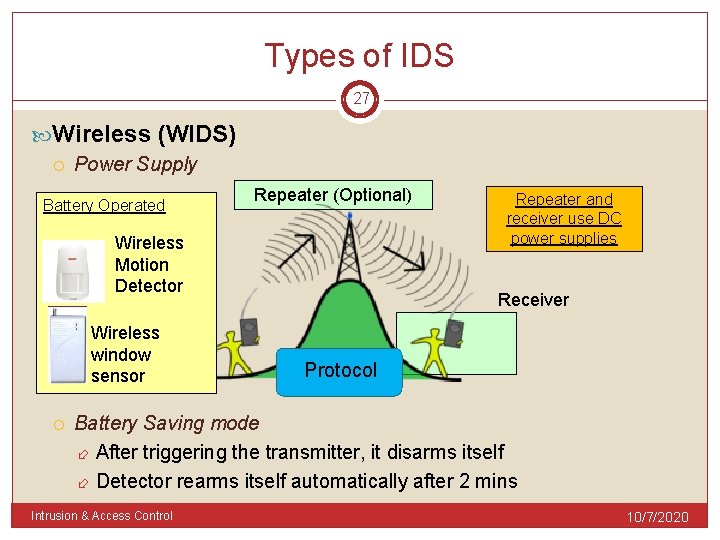 Types of IDS

27

Wireless (WIDS)

Power Supply

Battery Operated

Wireless Motion Detector

Wireless window sensor

Repeater (Optional)

Repeater and receiver use DC power supplies

Receiver

Protocol

Battery Saving mode

After triggering the transmitter, it disarms itself

Detector rearms itself automatically after 2 mins

Intrusion & Access Control

10/7/2020